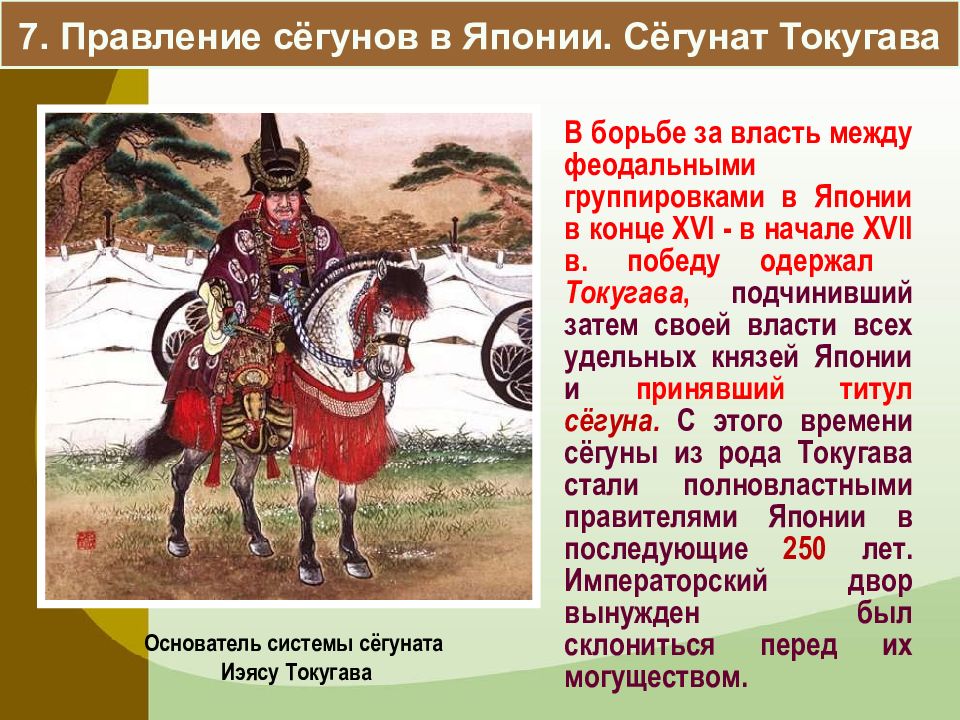 7. Правление сёгунов в Японии. Сёгунат Токугава

В борьбе за власть между феодальными группировками в Японии в конце XVI - в начале XVII в. победу одержал Токугава, подчинивший затем своей власти всех удельных князей Японии и принявший титул сёгуна. С этого времени сёгуны из рода Токугава стали полновластными правителями Японии в последующие 250 лет. Императорский двор вынужден был склониться перед их могуществом.

Основатель системы сёгуната Иэясу Токугава